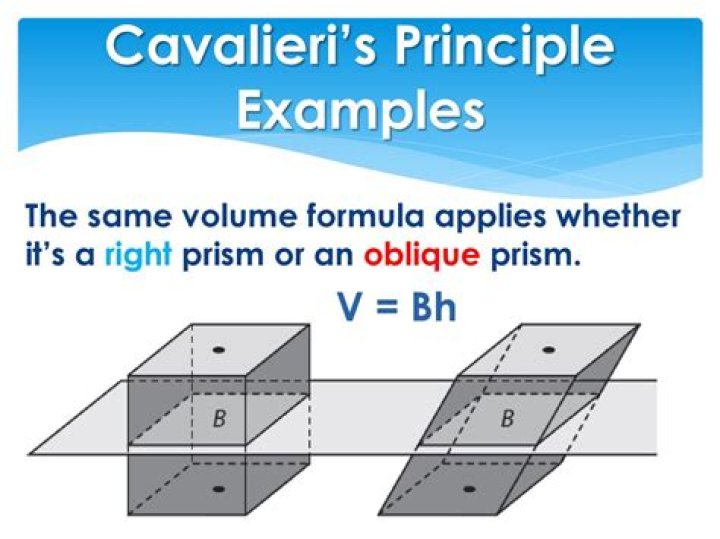 Cavalieri's Principle Examples

The same volume formula applies whether it's a right prism or an oblique prism.

$V = Bh$

$B$

$B$